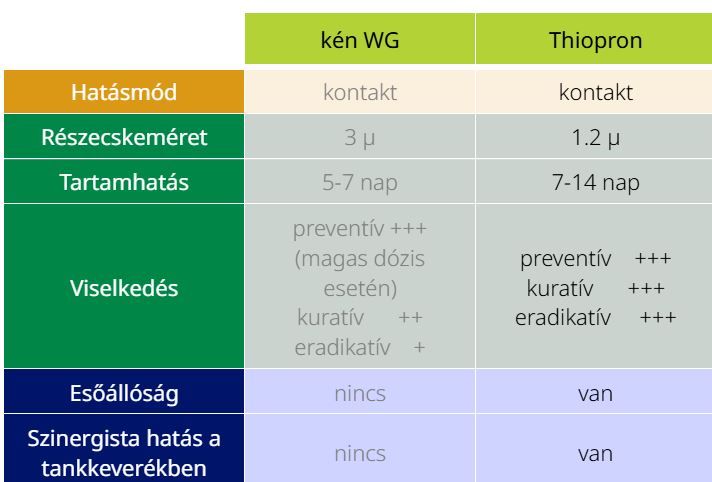 | | kén WG | Thiopron |
|---|---|---|
| Hatásmód | kontakt | kontakt |
| Részecskeméret | 3 µ | 1.2 µ |
| Tartamhatás | 5-7 nap | 7-14 nap |
| Viselkedés | preventív +++ (magas dózis esetén) kuratív ++ eradikatív + | preventív +++ kuratív +++ eradikatív +++ |
| Esőállóság | nincs | van |
| Szinergista hatás a tankkeverékben | nincs | van |